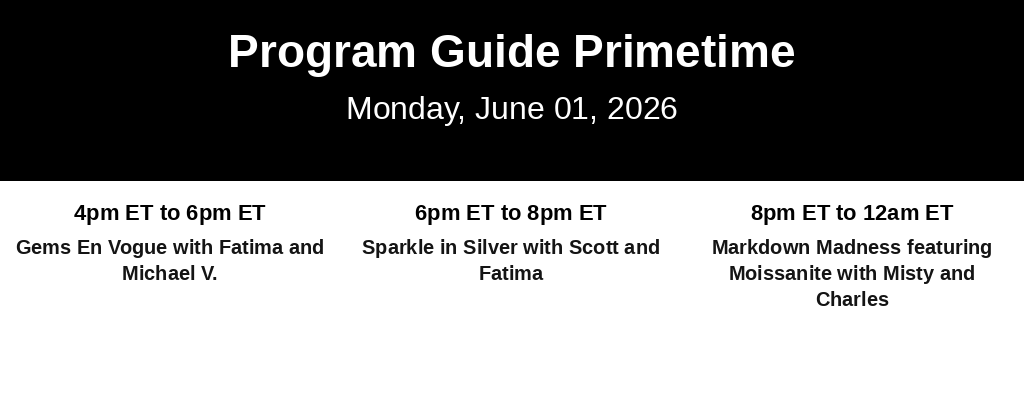 Program Guide Primetime

Monday, June 01, 2026

4pm ET to 6pm ET

Gems En Vogue with Fatima and Michael V.

6pm ET to 8pm ET

Sparkle in Silver with Scott and Fatima

8pm ET to 12am ET

Markdown Madness featuring Moissanite with Misty and Charles